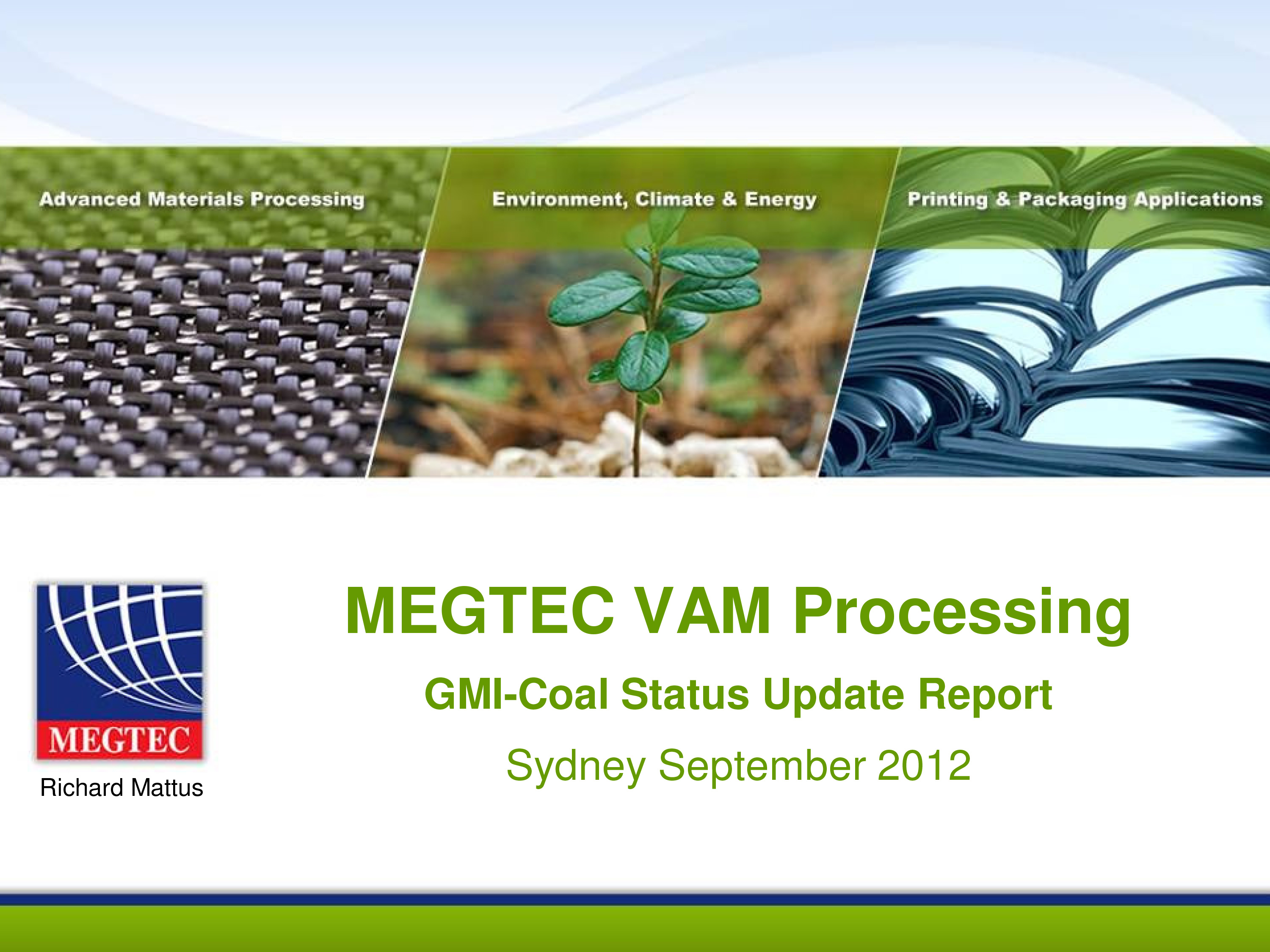 Advanced Materials Processing

Environment, Climate & Energy

Printing & Packaging Applications

MEGTEC

Richard Mattus

MEGTEC VAM Processing

GMI-Coal Status Update Report

Sydney September 2012